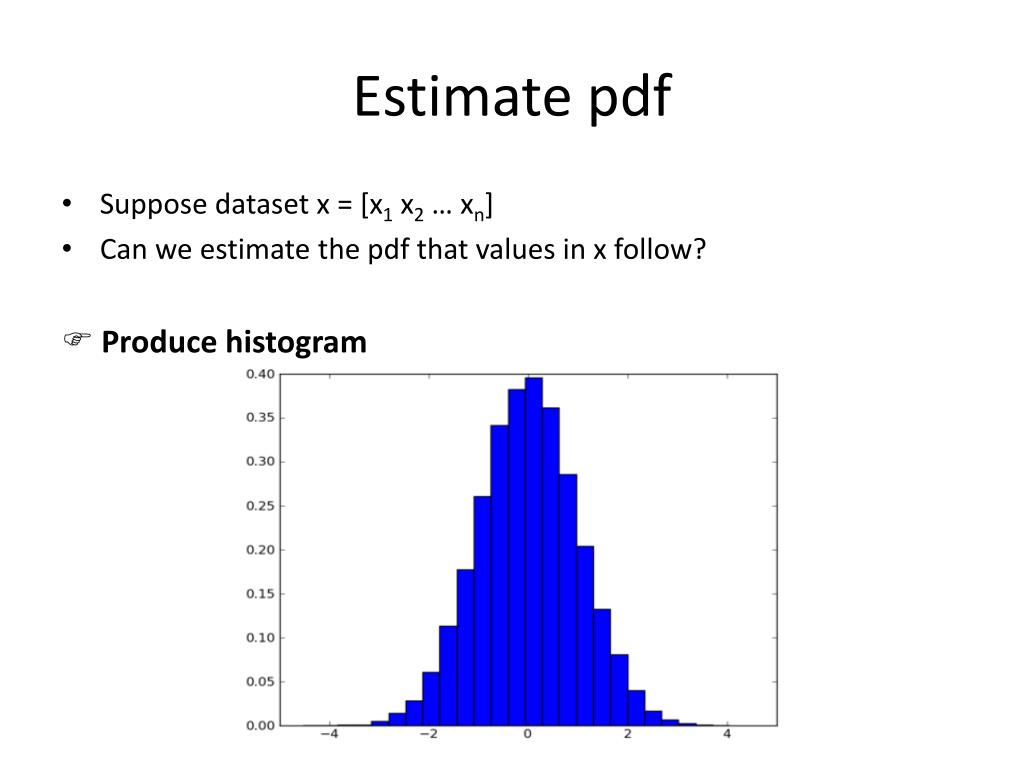 Estimate pdf

• Suppose dataset x = [$x_1$ $x_2$ … $x_n$]
• Can we estimate the pdf that values in x follow?

☞ **Produce histogram**

0.40
0.35
0.30
0.25
0.20
0.15
0.10
0.05
0.00
−4
−2
0
2
4